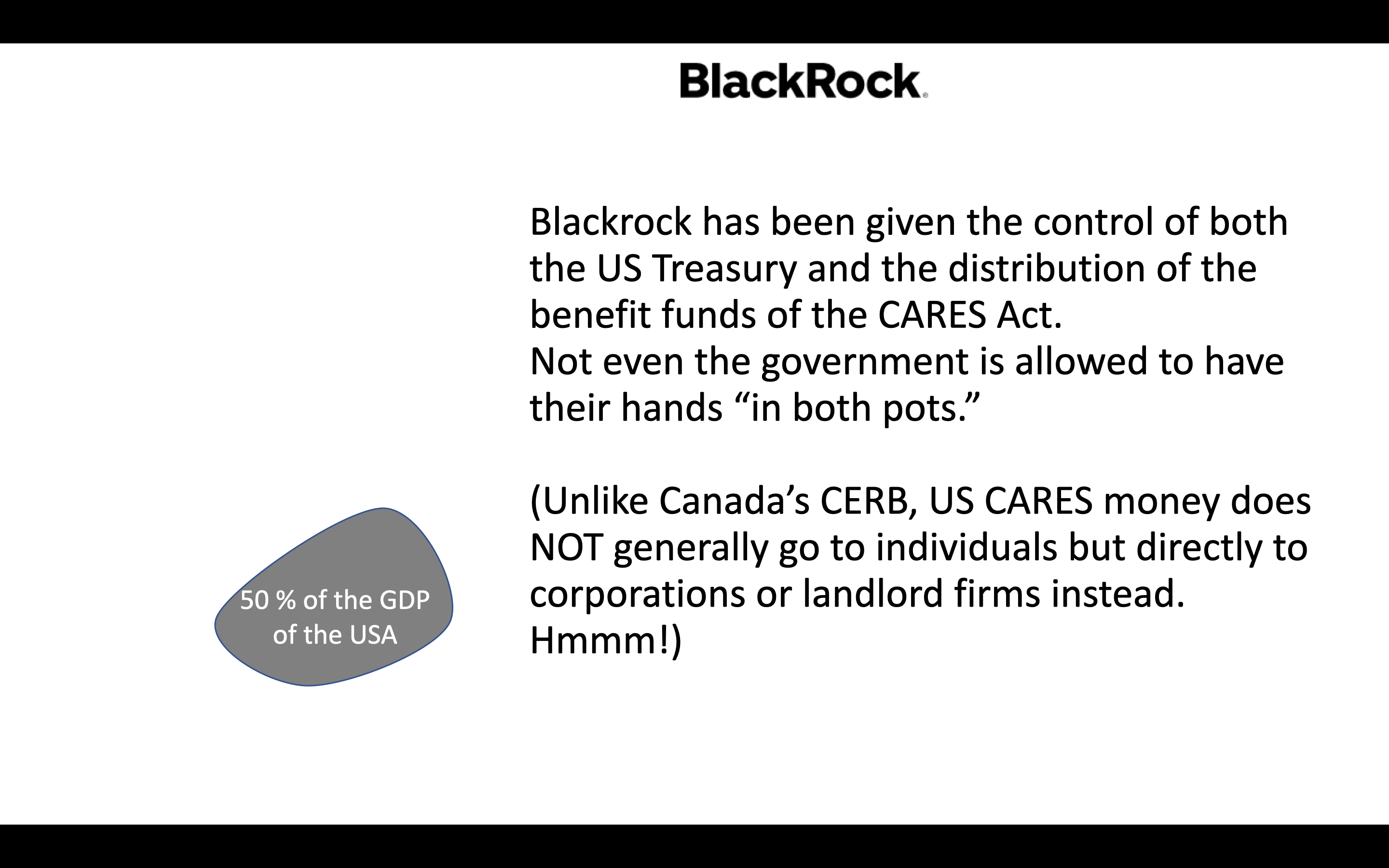 BlackRock

Blackrock has been given the control of both the US Treasury and the distribution of the benefit funds of the CARES Act.
Not even the government is allowed to have their hands “in both pots.”

(Unlike Canada’s CERB, US CARES money does NOT generally go to individuals but directly to corporations or landlord firms instead. Hmmm!)

50 % of the GDP of the USA